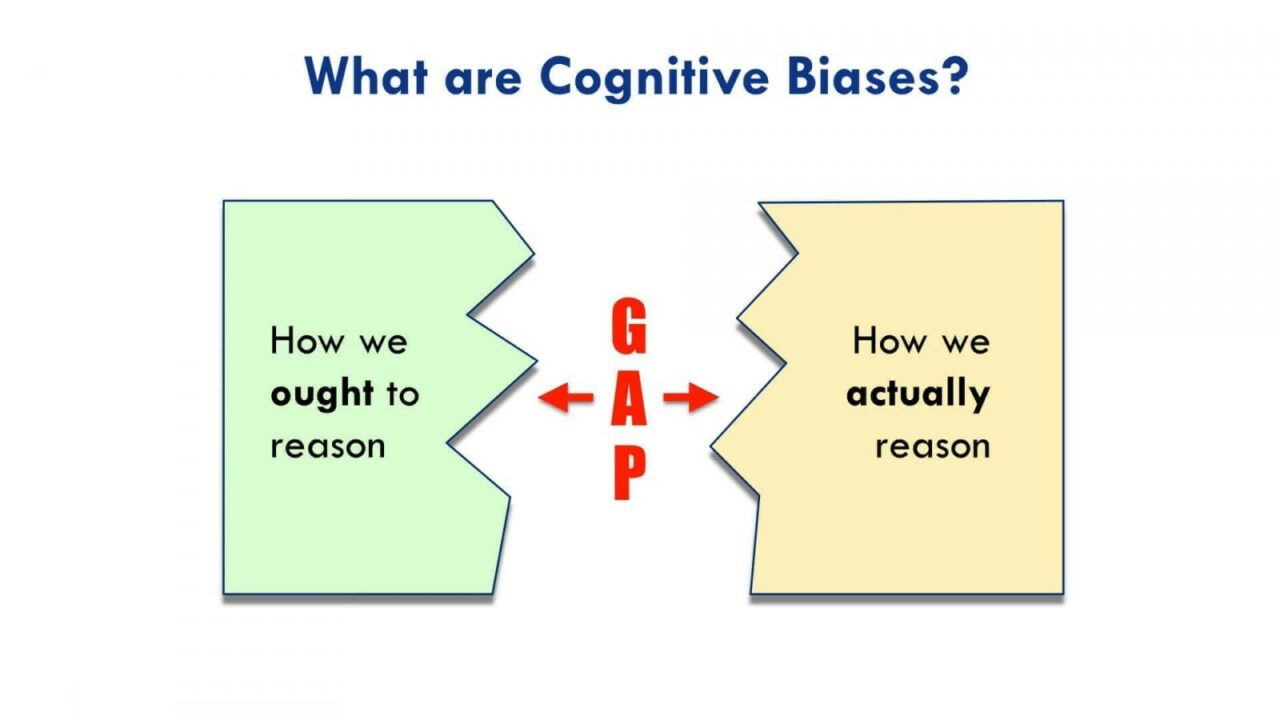 What are Cognitive Biases?

How we ought to reason

GAP

How we actually reason